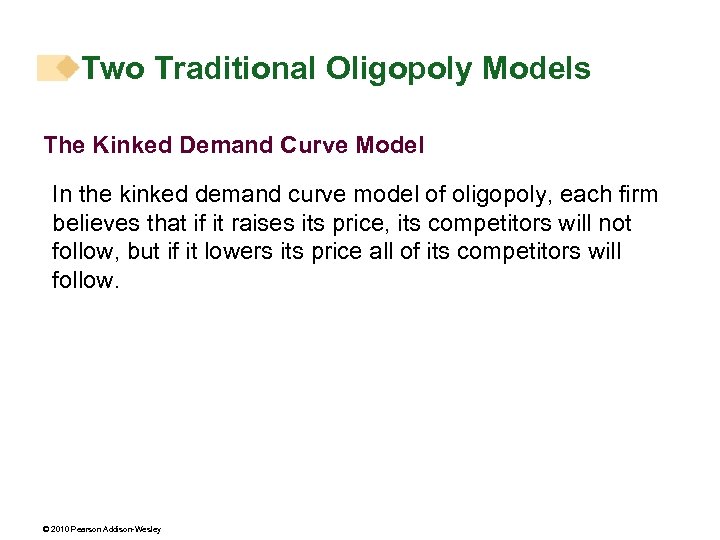 Two Traditional Oligopoly Models

The Kinked Demand Curve Model

In the kinked demand curve model of oligopoly, each firm believes that if it raises its price, its competitors will not follow, but if it lowers its price all of its competitors will follow.

© 2010 Pearson Addison-Wesley